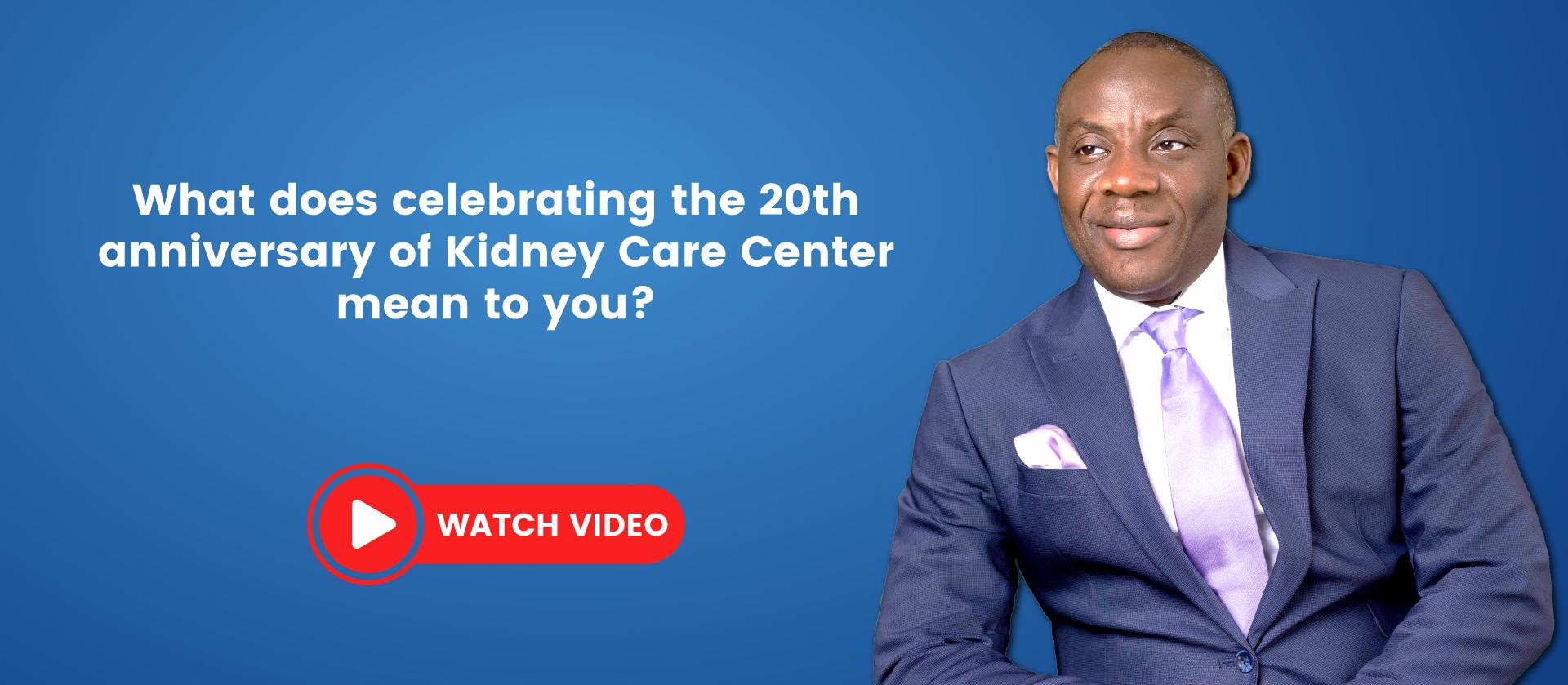 What does celebrating the 20th anniversary of Kidney Care Center mean to you?

WATCH VIDEO